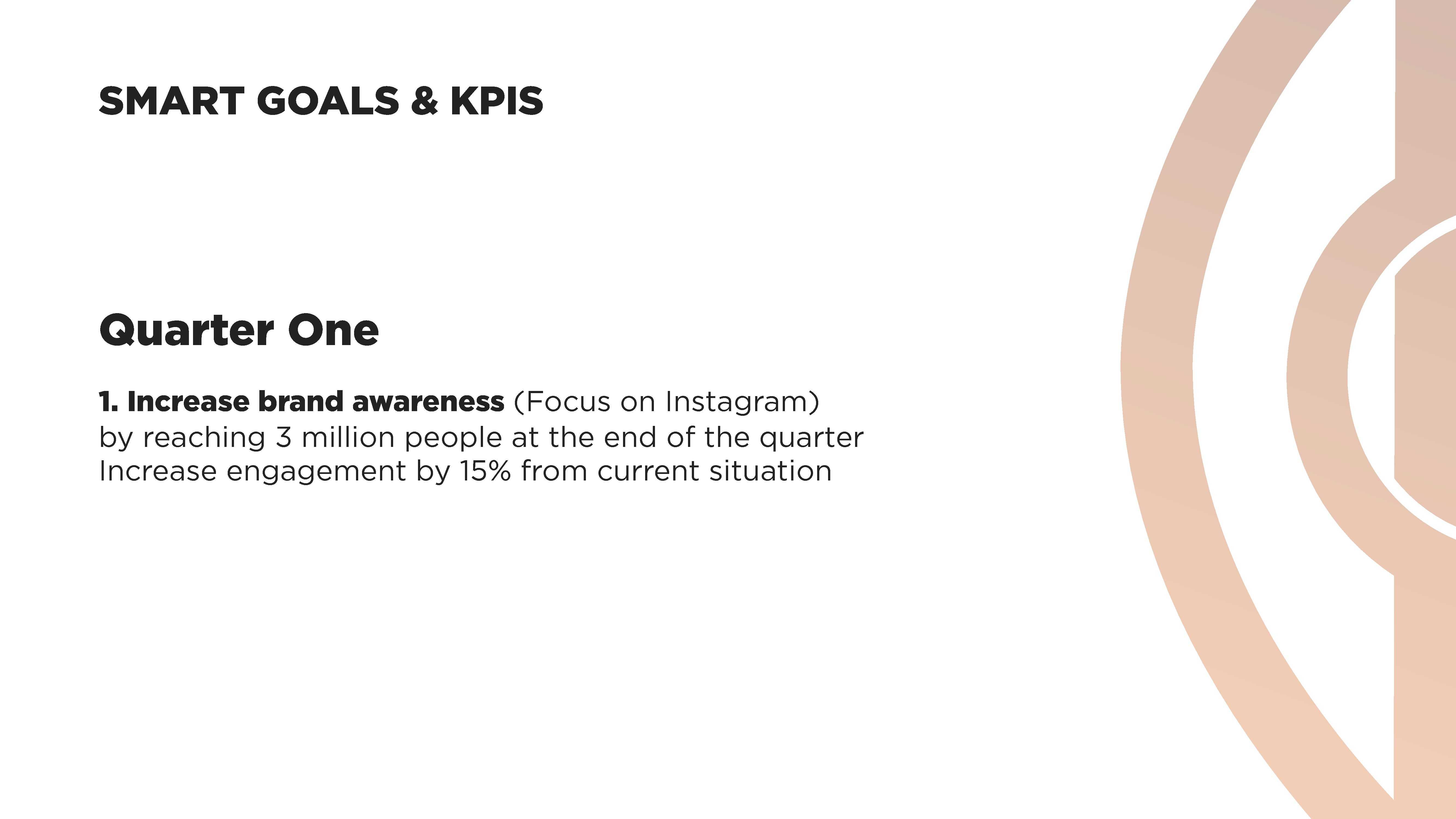 SMART GOALS & KPIS

Quarter One

1. Increase brand awareness (Focus on Instagram) by reaching 3 million people at the end of the quarter
Increase engagement by 15% from current situation